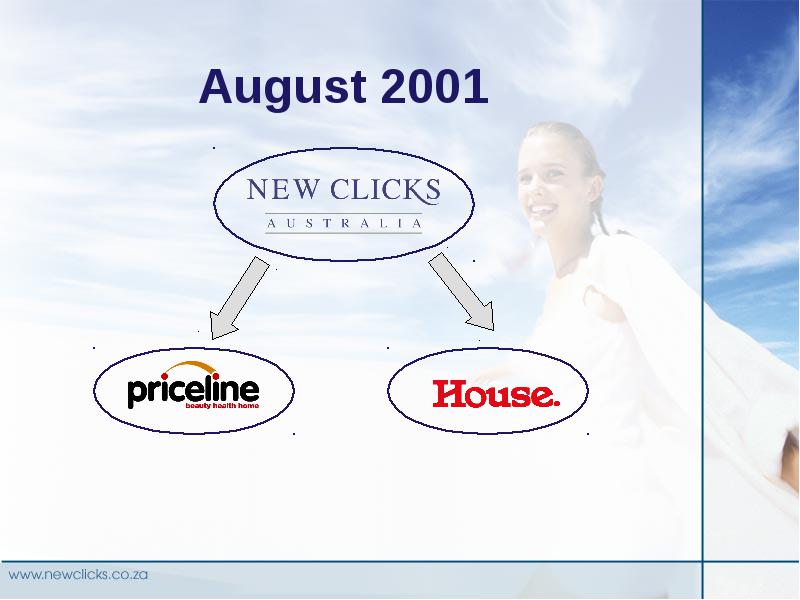 August 2001

NEW CLICKS
AUSTRALIA

priceline
beauty health home

House.

www.newclicks.co.za